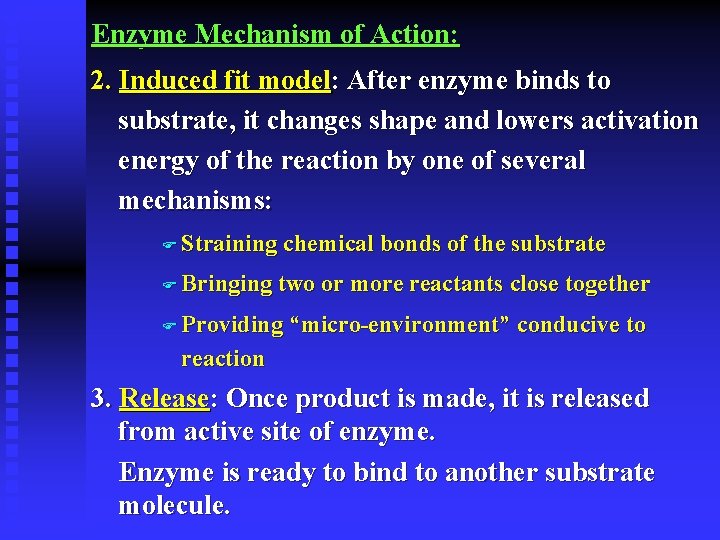 Enzyme Mechanism of Action:

2. Induced fit model: After enzyme binds to substrate, it changes shape and lowers activation energy of the reaction by one of several mechanisms:

Straining chemical bonds of the substrate

Bringing two or more reactants close together

Providing “micro-environment” conducive to reaction

3. Release: Once product is made, it is released from active site of enzyme.

Enzyme is ready to bind to another substrate molecule.